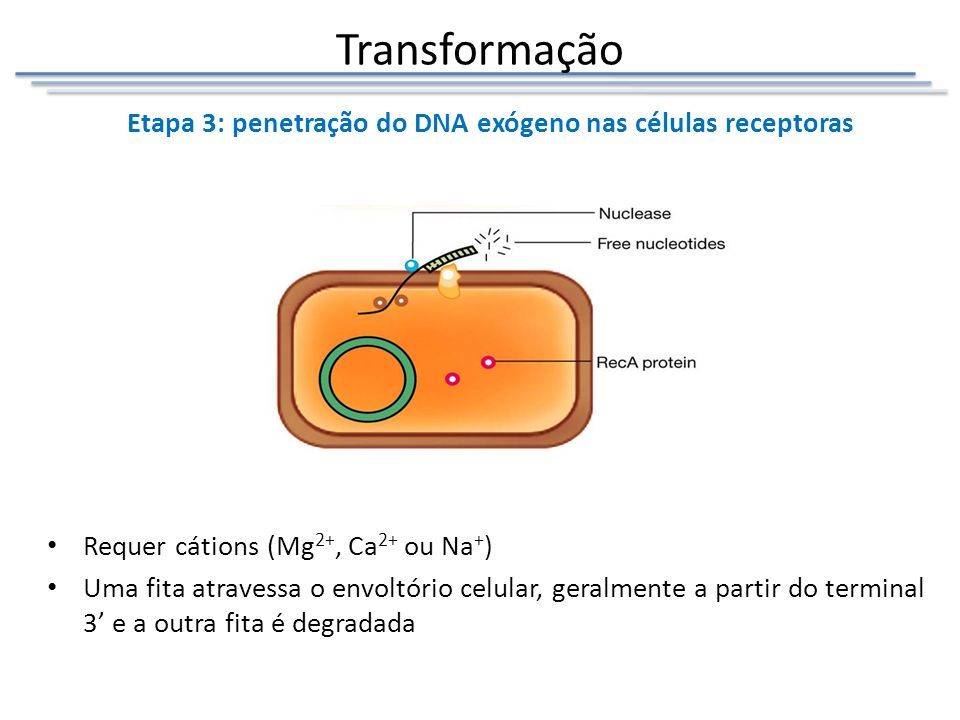 Transformação

Etapa 3: penetração do DNA exógeno nas células receptoras

Nuclease
Free nucleotides
RecA protein

• Requer cátions ($Mg^{2+}$, $Ca^{2+}$ ou $Na^{+}$)
• Uma fita atravessa o envoltório celular, geralmente a partir do terminal 3’ e a outra fita é degradada